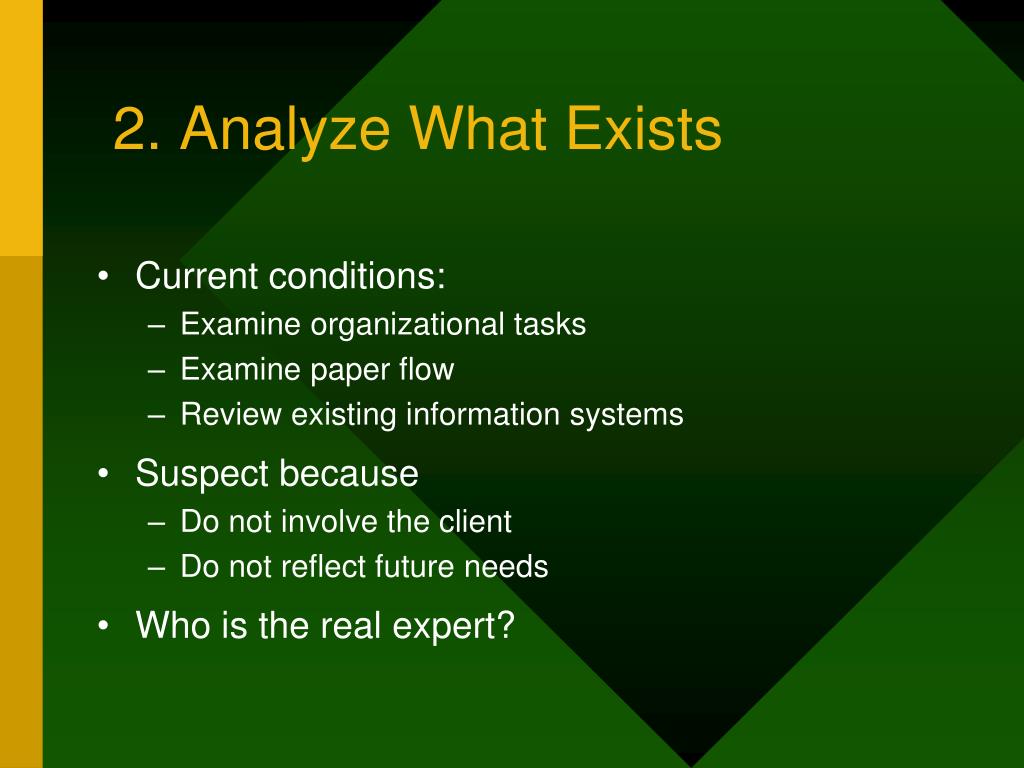 2. Analyze What Exists

• Current conditions:
– Examine organizational tasks
– Examine paper flow
– Review existing information systems
• Suspect because
– Do not involve the client
– Do not reflect future needs
• Who is the real expert?